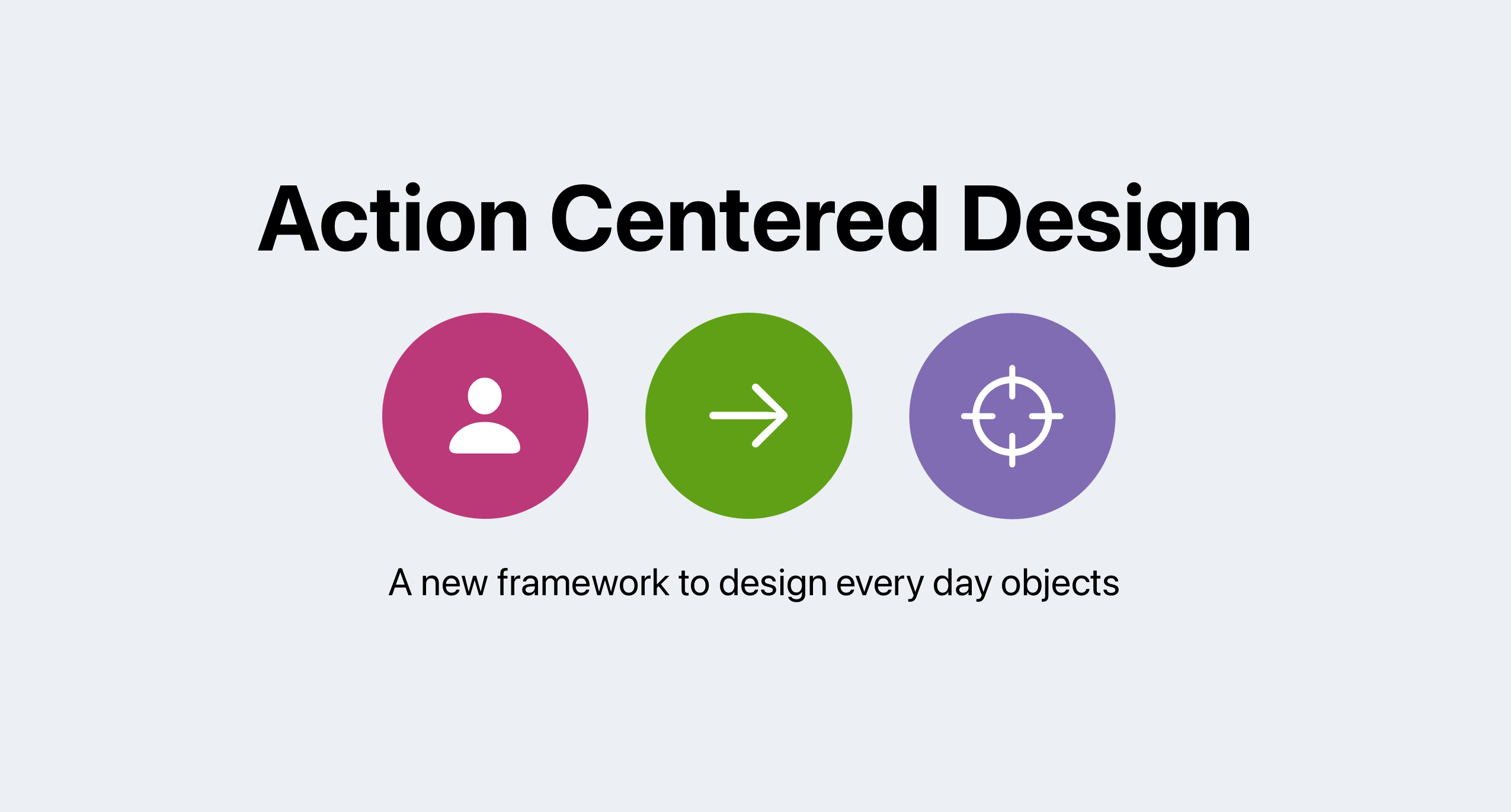 Action Centered Design

A new framework to design every day objects